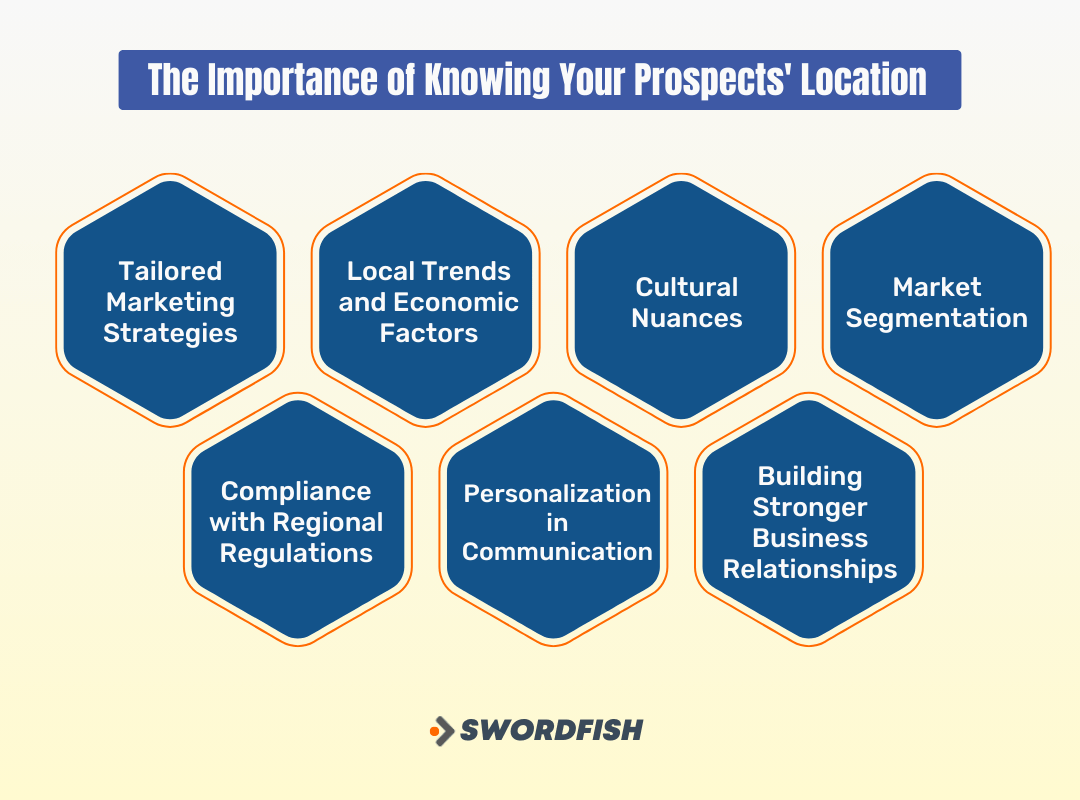 The Importance of Knowing Your Prospects' Location

Tailored Marketing Strategies

Local Trends and Economic Factors

Cultural Nuances

Market Segmentation

Compliance with Regional Regulations

Personalization in Communication

Building Stronger Business Relationships

SWORDFISH